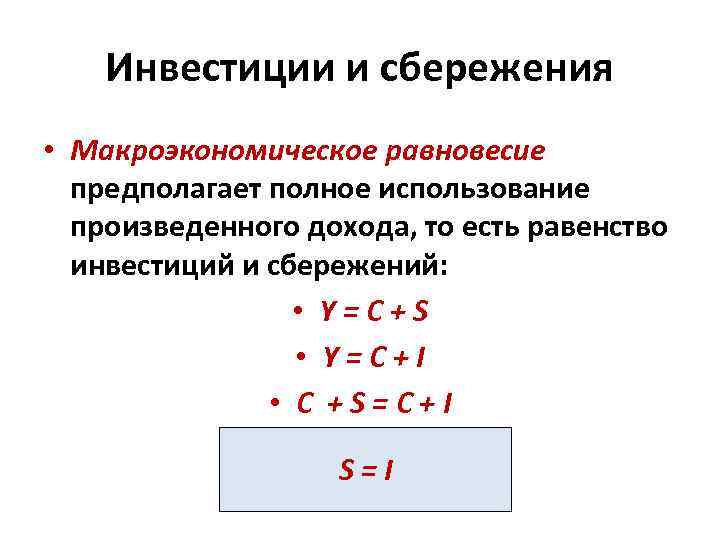 Инвестиции и сбережения

• Макроэкономическое равновесие предполагает полное использование произведенного дохода, то есть равенство инвестиций и сбережений:

• $Y = C + S$
• $Y = C + I$
• $C + S = C + I$

$S = I$